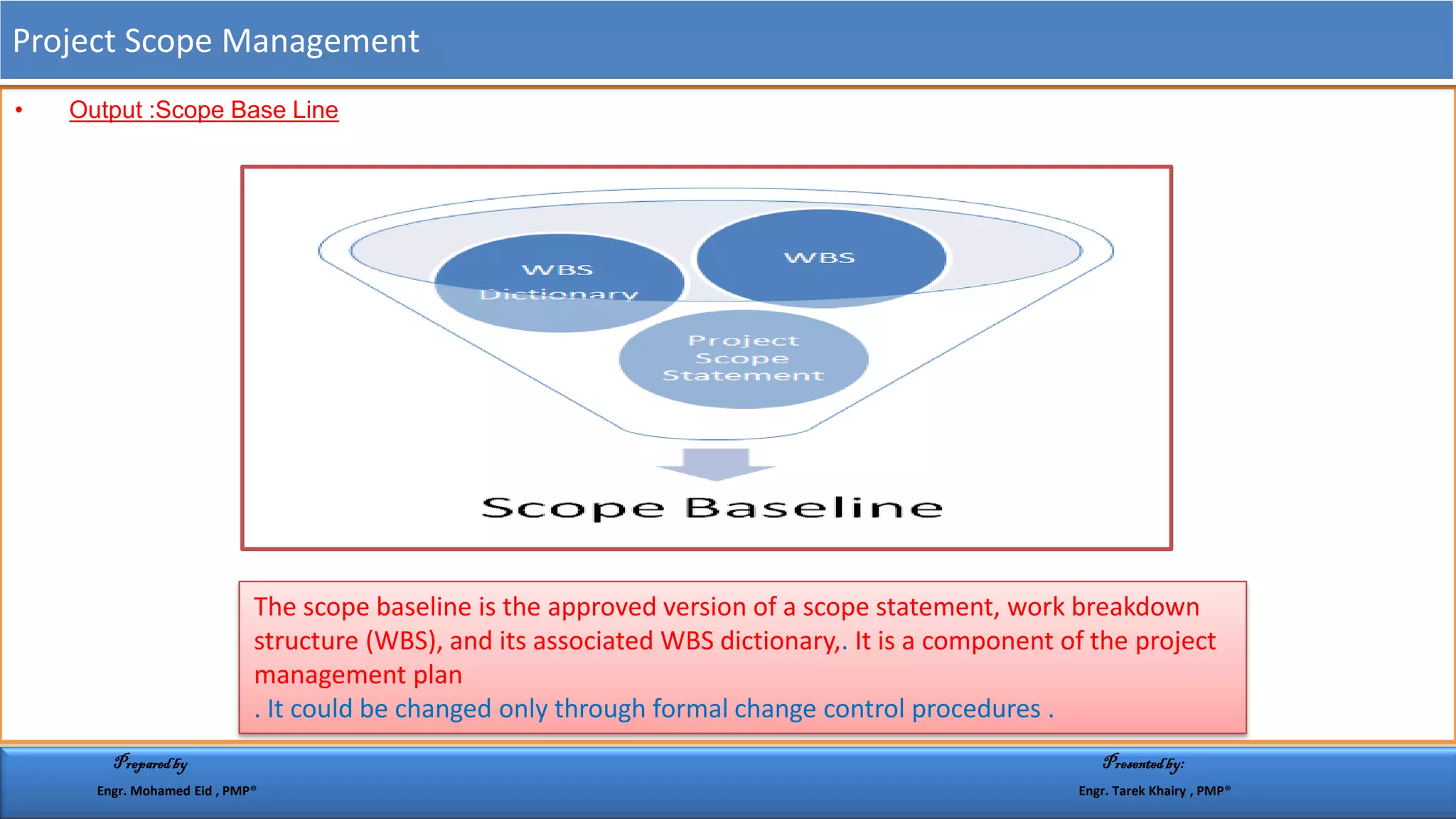 Project Scope Management

• Output :Scope Base Line

WBS Dictionary

WBS

Project Scope Statement

Scope Baseline

The scope baseline is the approved version of a scope statement, work breakdown structure (WBS), and its associated WBS dictionary,. It is a component of the project management plan
. It could be changed only through formal change control procedures .

Prepared by
Engr. Mohamed Eid , PMP®

Presented by:
Engr. Tarek Khairy , PMP®